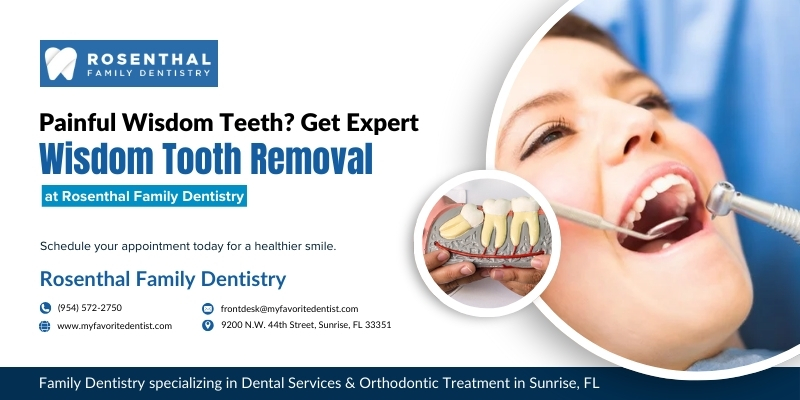 ROSENTHAL
FAMILY DENTISTRY

Painful Wisdom Teeth? Get Expert
Wisdom Tooth Removal
at Rosenthal Family Dentistry

Schedule your appointment today for a healthier smile.

Rosenthal Family Dentistry

(954) 572-2750
www.myfavoritedentist.com
frontdesk@myfavoritedentist.com
9200 N.W. 44th Street, Sunrise, FL 33351

Family Dentistry specializing in Dental Services & Orthodontic Treatment in Sunrise, FL